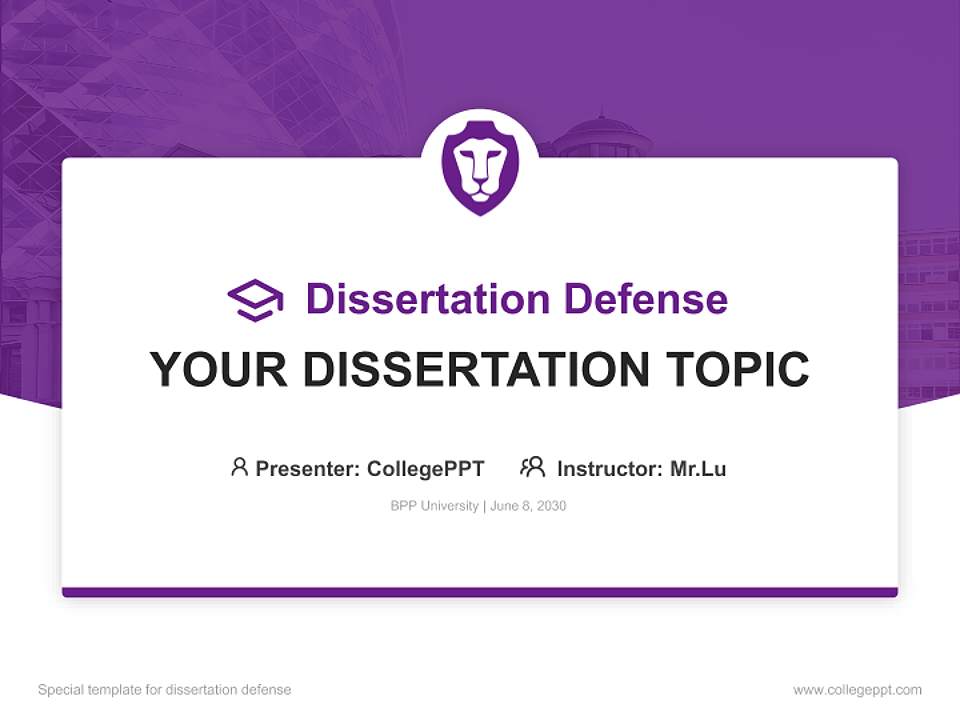 Dissertation Defense

YOUR DISSERTATION TOPIC

Presenter: CollegePPT Instructor: Mr.Lu

BPP University | June 8, 2030

Special template for dissertation defense

www.collegeppt.com